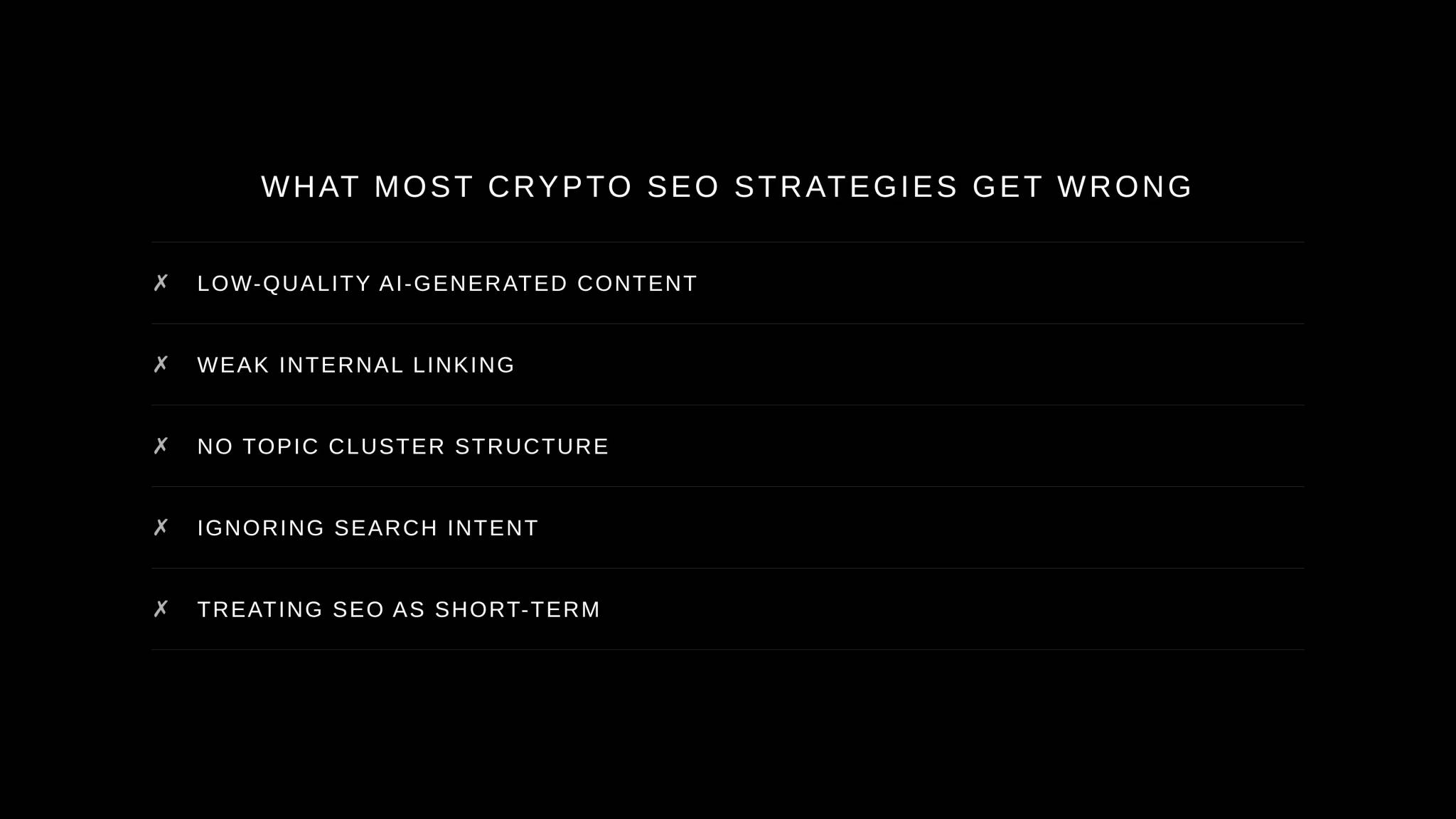 WHAT MOST CRYPTO SEO STRATEGIES GET WRONG

✗ LOW-QUALITY AI-GENERATED CONTENT

✗ WEAK INTERNAL LINKING

✗ NO TOPIC CLUSTER STRUCTURE

✗ IGNORING SEARCH INTENT

✗ TREATING SEO AS SHORT-TERM